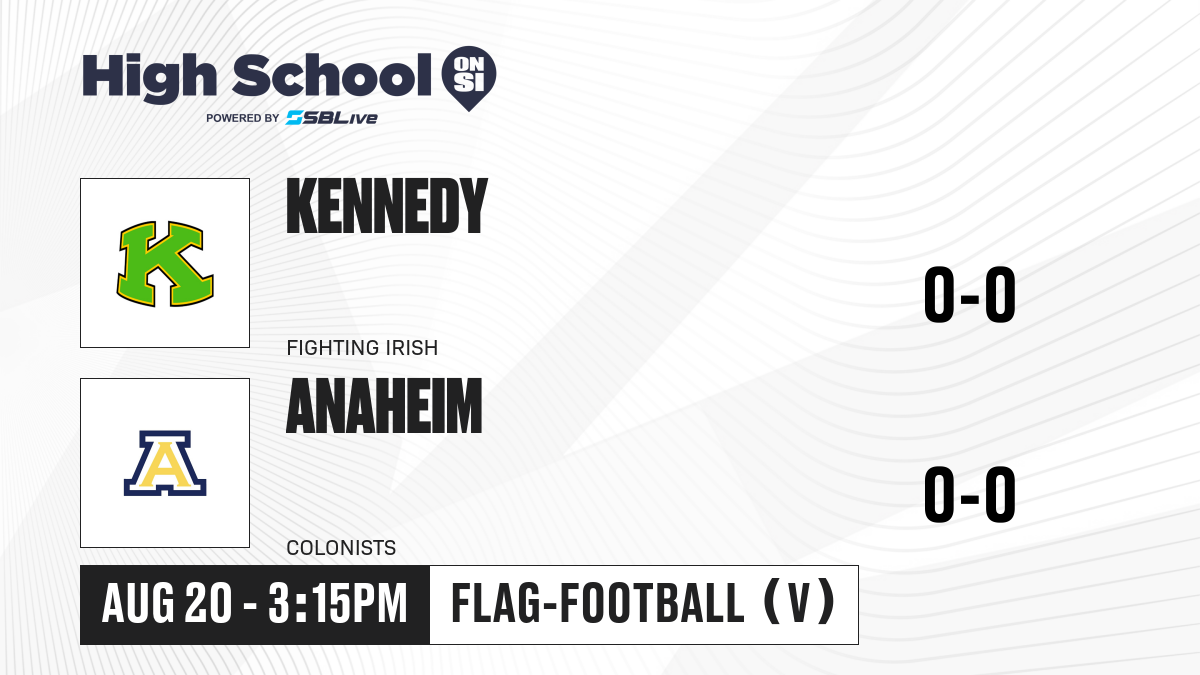 High School ON SI
POWERED BY SBLive

K

KENNEDY

FIGHTING IRISH

0-0

A

ANAHEIM

COLONISTS

0-0

AUG 20 - 3:15PM

FLAG-FOOTBALL (V)